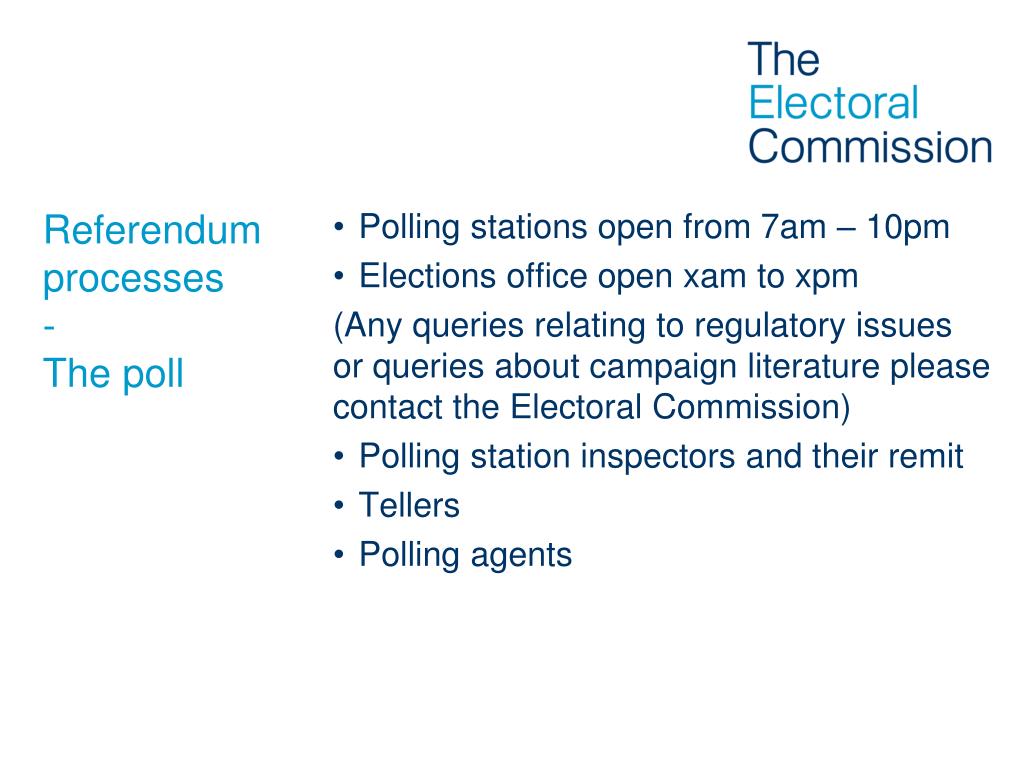 The Electoral Commission

Referendum processes
-
The poll

• Polling stations open from 7am – 10pm
• Elections office open xam to xpm
(Any queries relating to regulatory issues or queries about campaign literature please contact the Electoral Commission)
• Polling station inspectors and their remit
• Tellers
• Polling agents